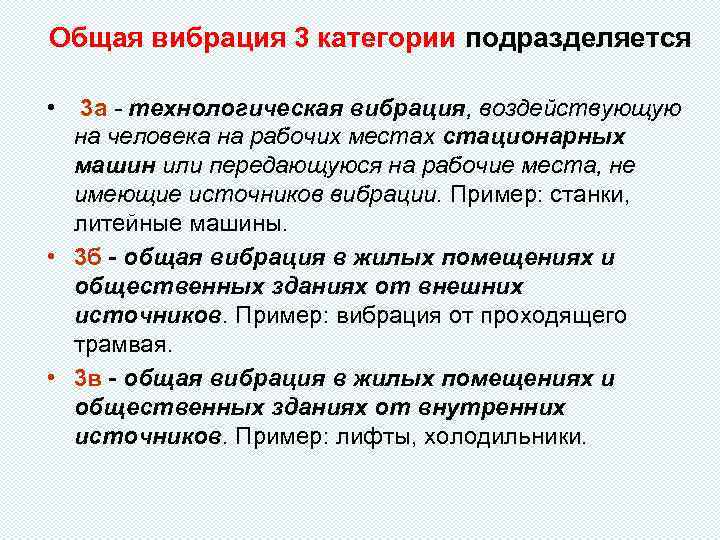 Общая вибрация 3 категории подразделяется

• 3а - технологическая вибрация, воздействующую на человека на рабочих местах стационарных машин или передающуюся на рабочие места, не имеющие источников вибрации. Пример: станки, литейные машины.

• 3б - общая вибрация в жилых помещениях и общественных зданиях от внешних источников. Пример: вибрация от проходящего трамвая.

• 3в - общая вибрация в жилых помещениях и общественных зданиях от внутренних источников. Пример: лифты, холодильники.